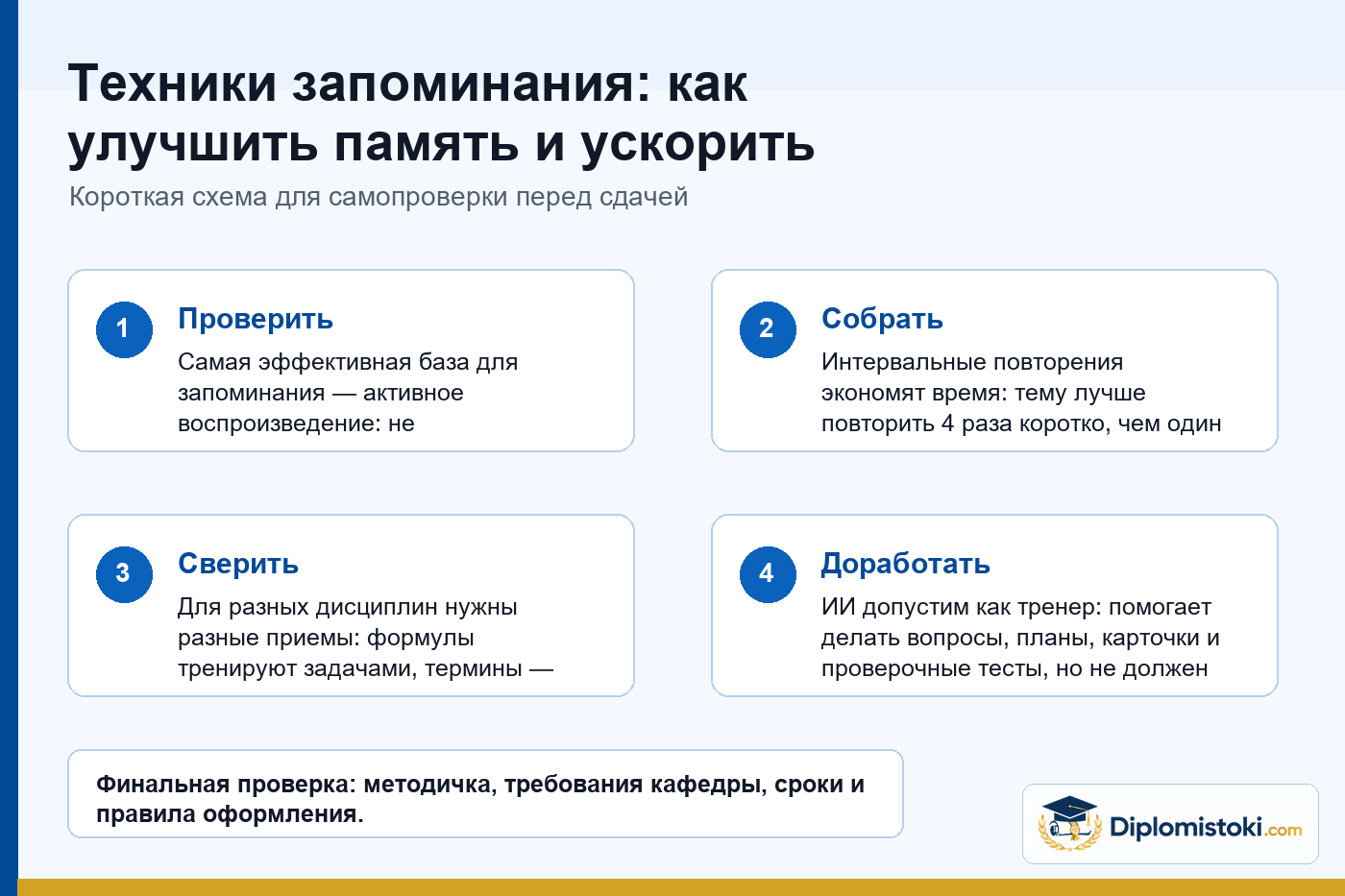 Техники запоминания: как улучшить память и ускорить

Короткая схема для самопроверки перед сдачей

1

Проверить

Самая эффективная база для запоминания — активное воспроизведение: не

2

Собрать

Интервальные повторения экономят время: тему лучше повторить 4 раза коротко, чем один

3

Сверить

Для разных дисциплин нужны разные приемы: формулы тренируют задачами, термины —

4

Доработать

ИИ допустим как тренер: помогает делать вопросы, планы, карточки и проверочные тесты, но не должен

Финальная проверка: методичка, требования кафедры, сроки и правила оформления.

Diplomistoki.com